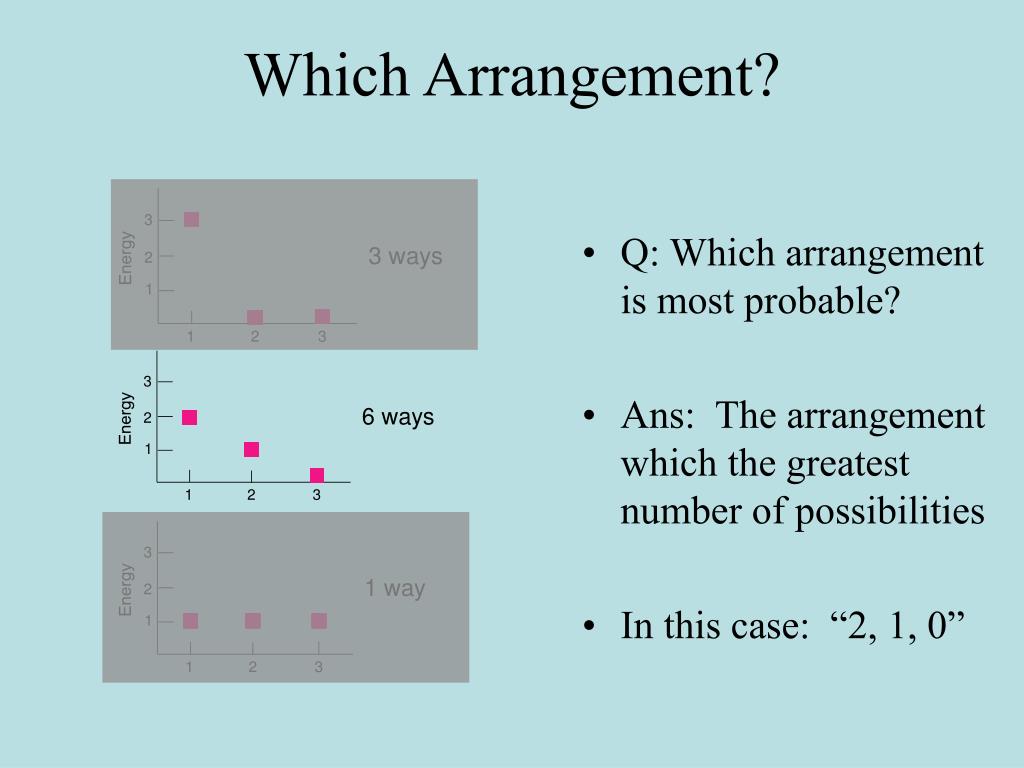 Which Arrangement?

Energy
3
2
1
1 2 3
3 ways

Energy
3
2
1
1 2 3
6 ways

Energy
3
2
1
1 2 3
1 way

• Q: Which arrangement is most probable?

• Ans: The arrangement which the greatest number of possibilities

• In this case: “2, 1, 0”